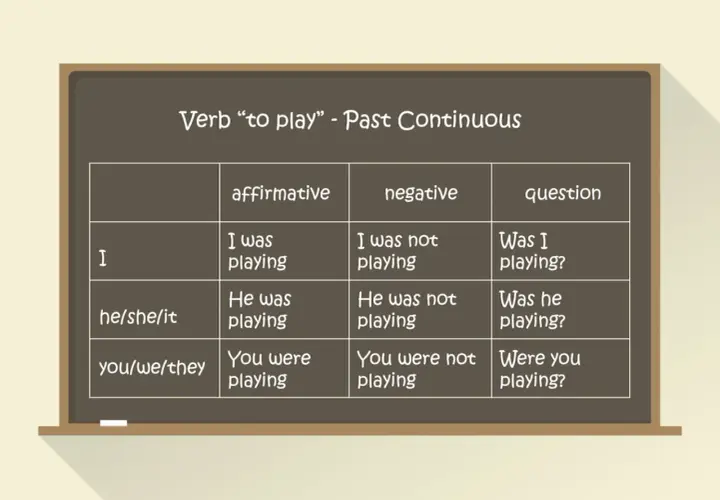 Verb “to play” - Past Continuous

| | affirmative | negative | question |
|---|---|---|---|
| I | I was playing | I was not playing | Was I playing? |
| he/she/it | He was playing | He was not playing | Was he playing? |
| you/we/they | You were playing | You were not playing | Were you playing? |